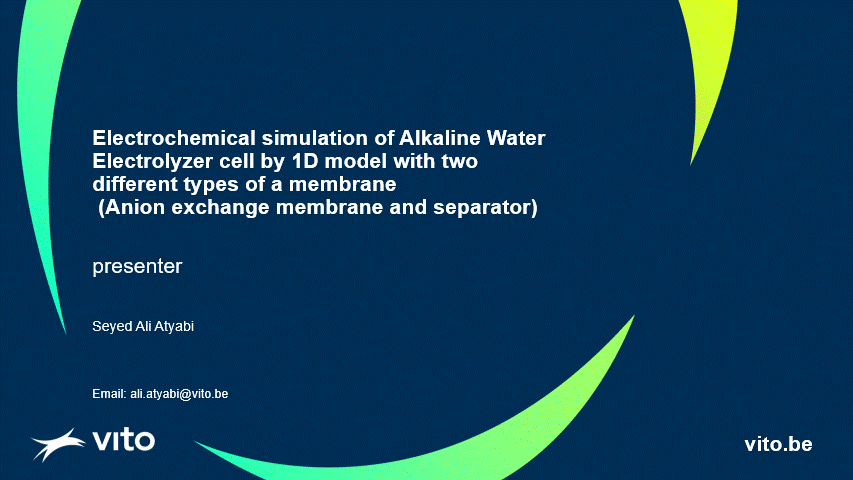 Electrochemical simulation of Alkaline Water Electrolyzer cell by 1D model with two different types of a membrane
(Anion exchange membrane and separator)

presenter

Seyed Ali Atyabi

Email: ali.atyabi@vito.be

vito

vito.be